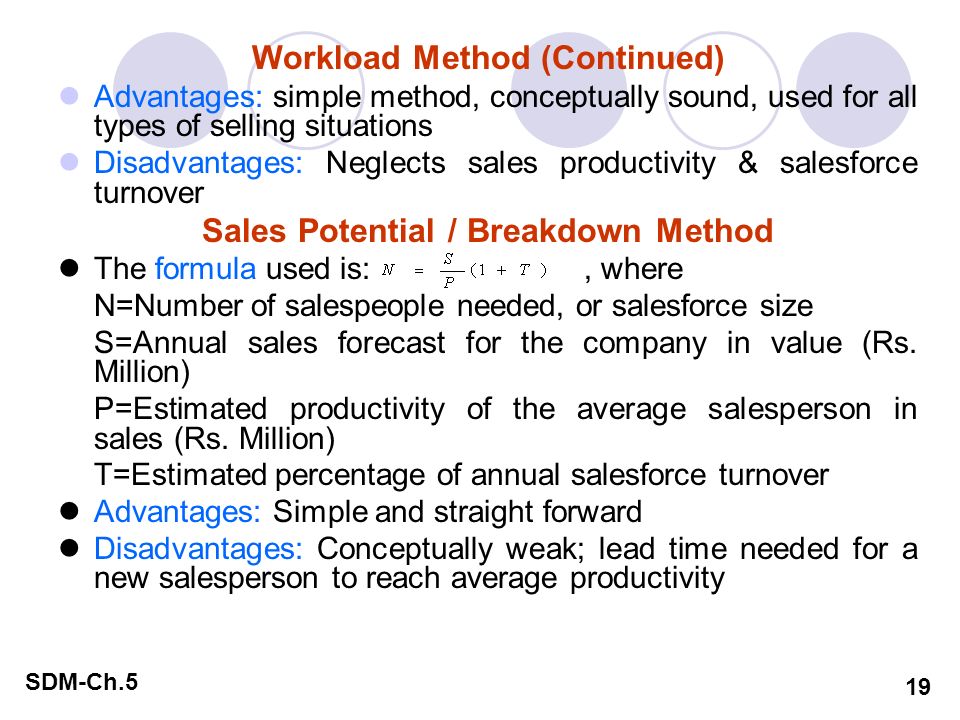 Workload Method (Continued)

Advantages: simple method, conceptually sound, used for all types of selling situations

Disadvantages: Neglects sales productivity & salesforce turnover

Sales Potential / Breakdown Method

The formula used is: $N = \frac{S}{P}(1 + T)$ , where

N=Number of salespeople needed, or salesforce size

S=Annual sales forecast for the company in value (Rs. Million)

P=Estimated productivity of the average salesperson in sales (Rs. Million)

T=Estimated percentage of annual salesforce turnover

Advantages: Simple and straight forward

Disadvantages: Conceptually weak; lead time needed for a new salesperson to reach average productivity

SDM-Ch.5

19